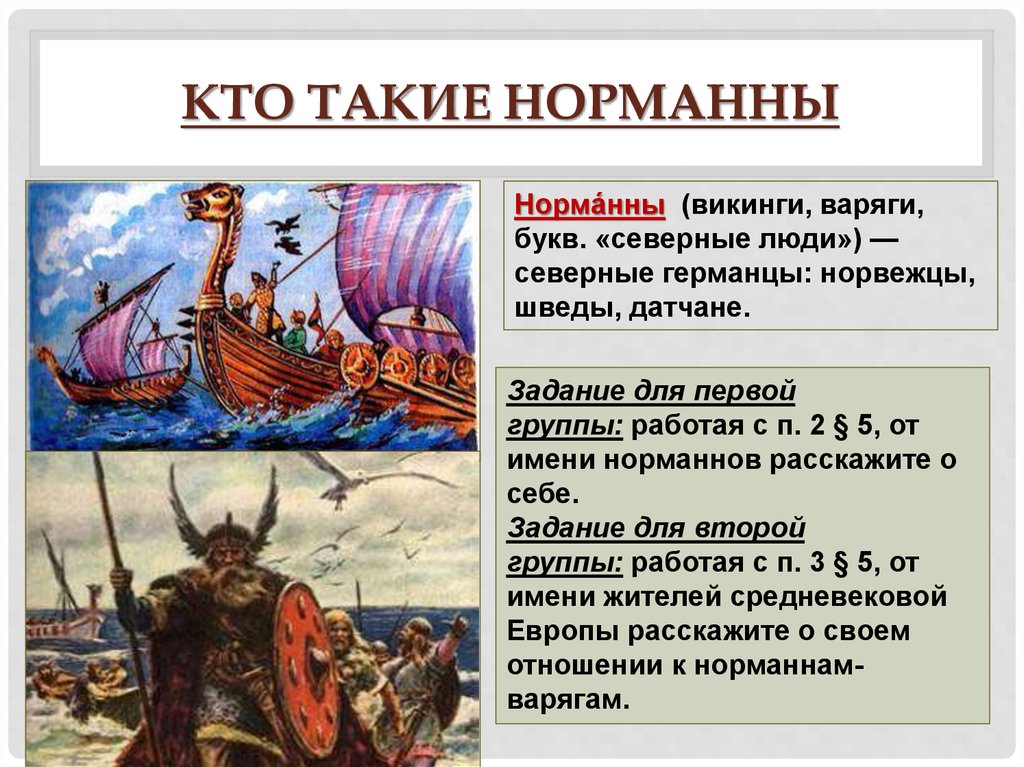 КТО ТАКИЕ НОРМАННЫ

Норма́нны (викинги, варяги, букв. «северные люди») — северные германцы: норвежцы, шведы, датчане.

Задание для первой группы: работая с п. 2 § 5, от имени норманнов расскажите о себе.
Задание для второй группы: работая с п. 3 § 5, от имени жителей средневековой Европы расскажите о своем отношении к норманнам-варягам.